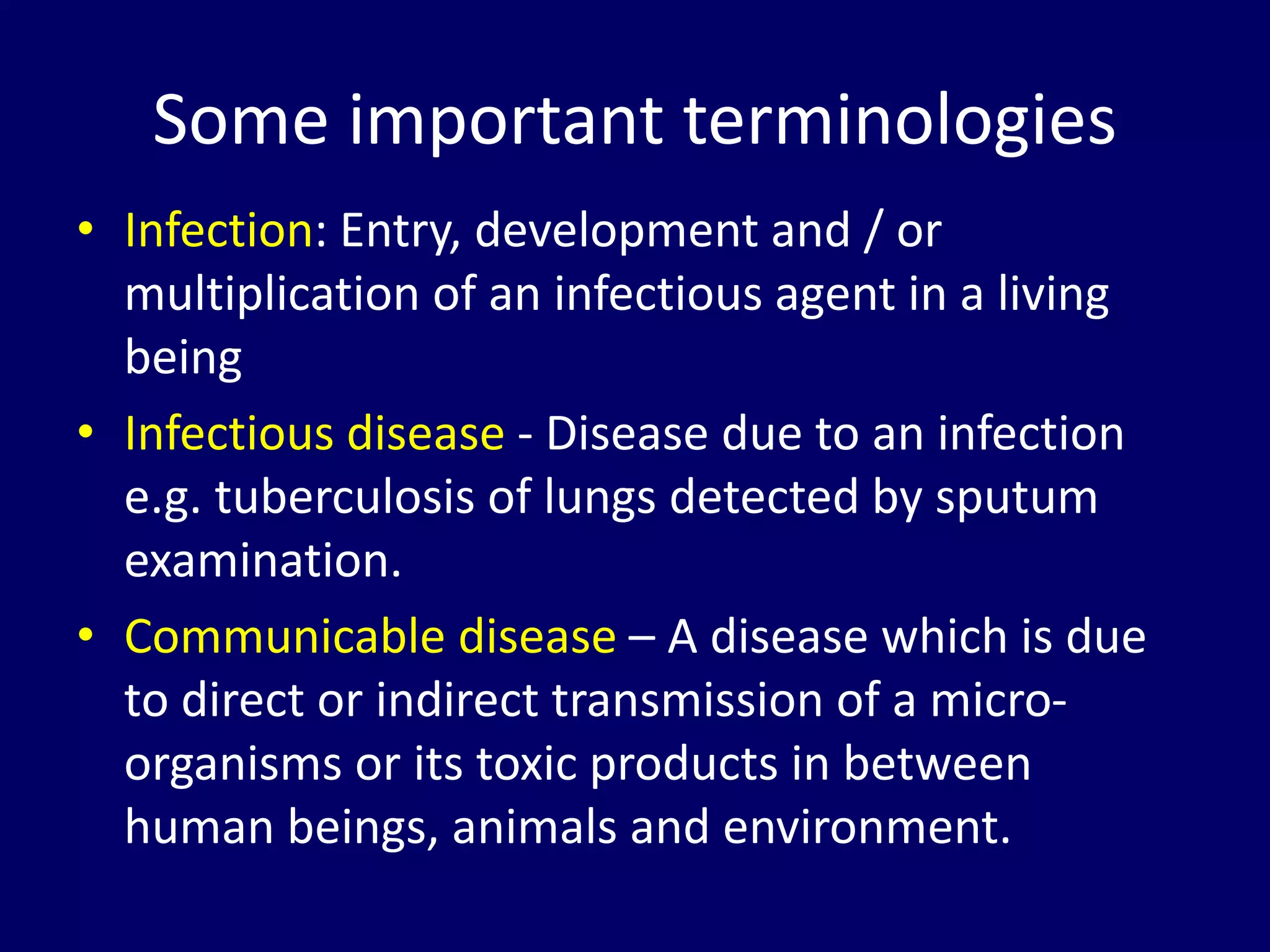 Some important terminologies

• Infection: Entry, development and / or multiplication of an infectious agent in a living being

• Infectious disease - Disease due to an infection e.g. tuberculosis of lungs detected by sputum examination.

• Communicable disease – A disease which is due to direct or indirect transmission of a micro-organisms or its toxic products in between human beings, animals and environment.